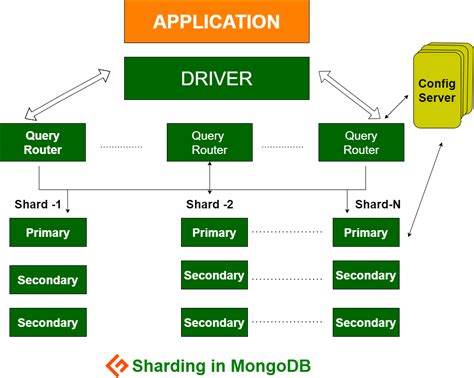 APPLICATION

DRIVER

Config Server

Query Router

Query Router

Query Router

Shard -1

Shard -2

Shard-N

Primary

Primary

Primary

Secondary

Secondary

Secondary

Secondary

Secondary

Secondary

Sharding in MongoDB